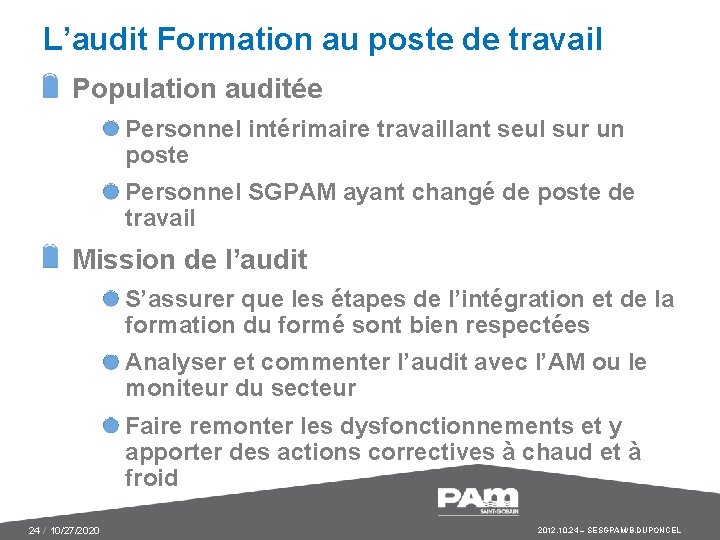 L’audit Formation au poste de travail

Population auditée

Personnel intérimaire travaillant seul sur un poste

Personnel SGPAM ayant changé de poste de travail

Mission de l’audit

S’assurer que les étapes de l’intégration et de la formation du formé sont bien respectées

Analyser et commenter l’audit avec l’AM ou le moniteur du secteur

Faire remonter les dysfonctionnements et y apporter des actions correctives à chaud et à froid

PAM SAINT-GOBAIN

24 / 10/27/2020

2012.10.24 – SESGPAM/B.DUPONCEL